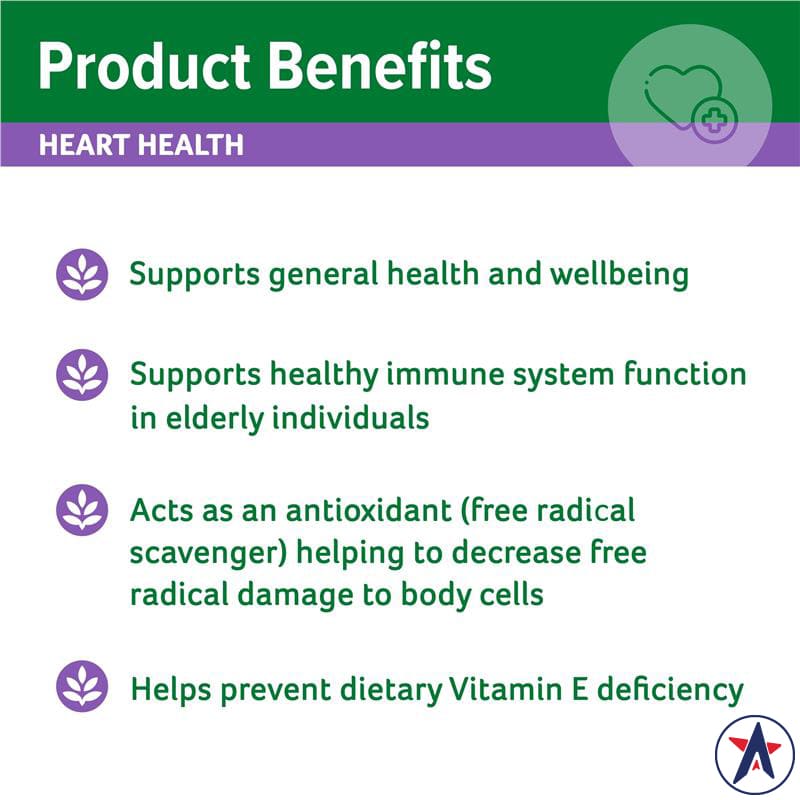 Product Benefits

HEART HEALTH

Supports general health and wellbeing

Supports healthy immune system function in elderly individuals

Acts as an antioxidant (free radical scavenger) helping to decrease free radical damage to body cells

Helps prevent dietary Vitamin E deficiency